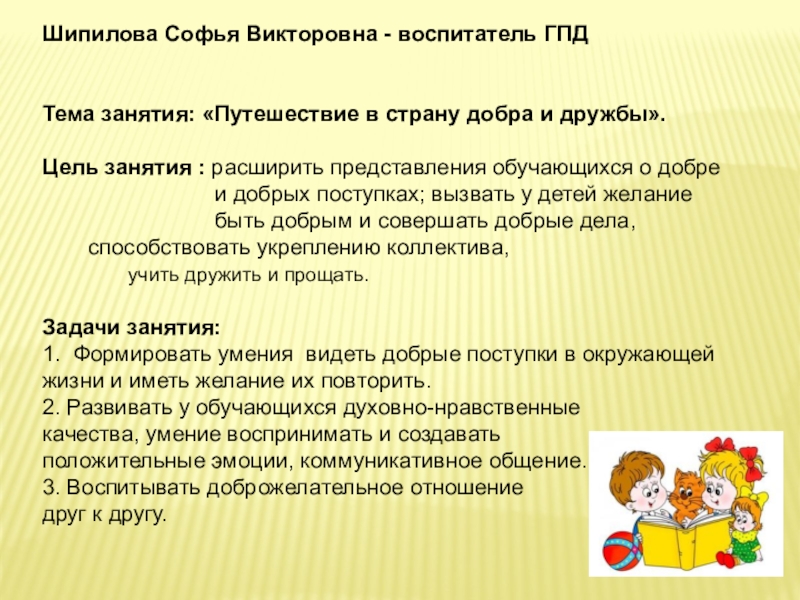 Шипилова Софья Викторовна - воспитатель ГПД

Тема занятия: «Путешествие в страну добра и дружбы».

Цель занятия : расширить представления обучающихся о добре и добрых поступках; вызвать у детей желание быть добрым и совершать добрые дела, способствовать укреплению коллектива, учить дружить и прощать.

Задачи занятия:
1. Формировать умения видеть добрые поступки в окружающей жизни и иметь желание их повторить.
2. Развивать у обучающихся духовно-нравственные качества, умение воспринимать и создавать положительные эмоции, коммуникативное общение.
3. Воспитывать доброжелательное отношение друг к другу.